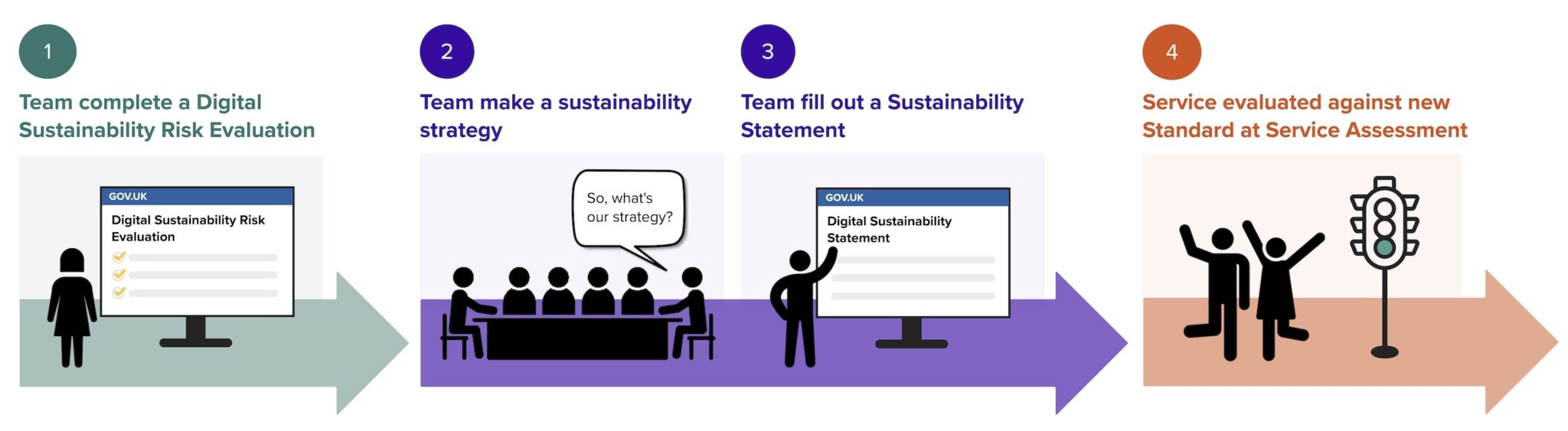 1

Team complete a Digital Sustainability Risk Evaluation

GOV.UK

Digital Sustainability Risk Evaluation

2

Team make a sustainability strategy

So, what's our strategy?

3

Team fill out a Sustainability Statement

GOV.UK

Digital Sustainability Statement

4

Service evaluated against new Standard at Service Assessment